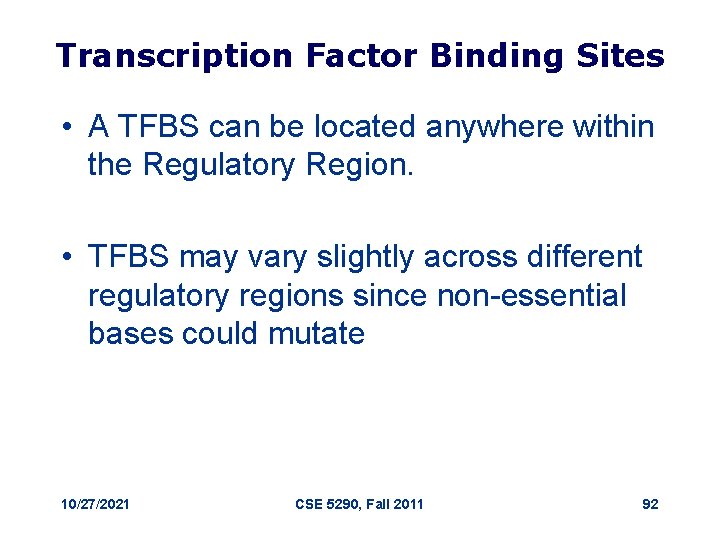 Transcription Factor Binding Sites

• A TFBS can be located anywhere within the Regulatory Region.

• TFBS may vary slightly across different regulatory regions since non-essential bases could mutate

10/27/2021

CSE 5290, Fall 2011

92